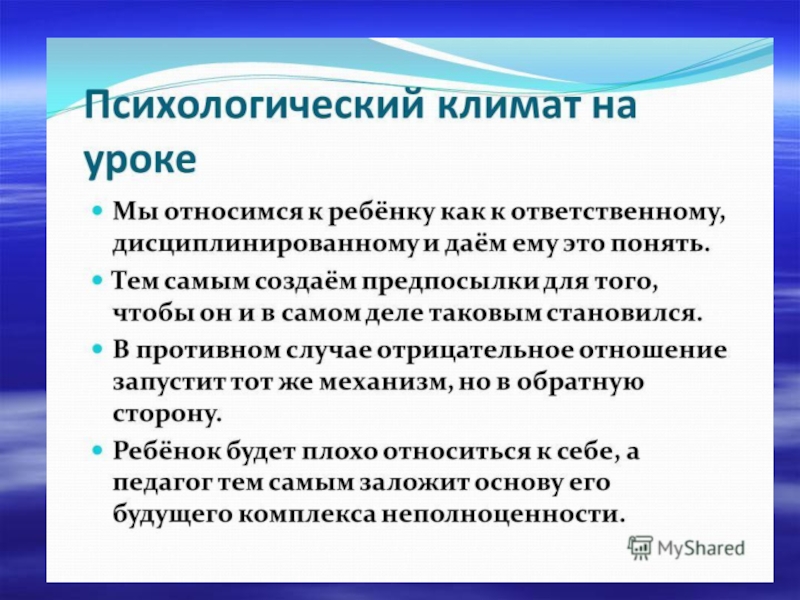 Психологический климат на уроке

- Мы относимся к ребёнку как к ответственному, дисциплинированному и даём ему это понять.
- Тем самым создаём предпосылки для того, чтобы он и в самом деле таковым становился.
- В противном случае отрицательное отношение запустит тот же механизм, но в обратную сторону.
- Ребёнок будет плохо относиться к себе, а педагог тем самым заложит основу его будущего комплекса неполноценности.

MyShared